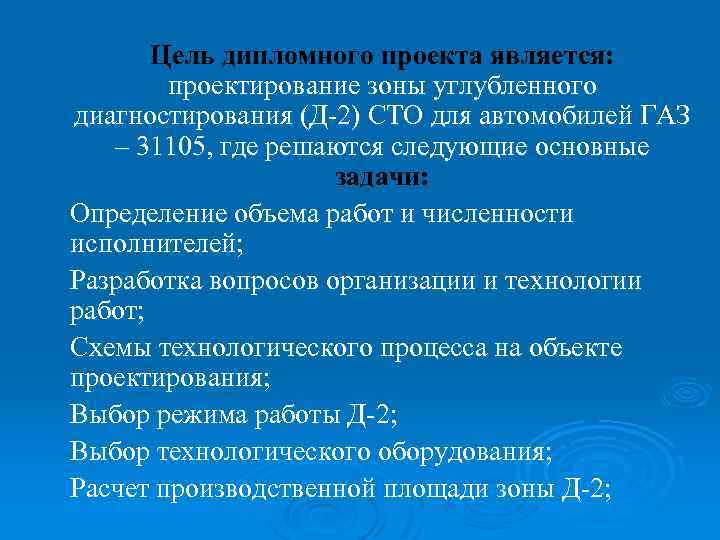 Цель дипломного проекта является: проектирование зоны углубленного диагностирования (Д-2) СТО для автомобилей ГАЗ – 31105, где решаются следующие основные задачи:

Определение объема работ и численности исполнителей;

Разработка вопросов организации и технологии работ;

Схемы технологического процесса на объекте проектирования;

Выбор режима работы Д-2;

Выбор технологического оборудования;

Расчет производственной площади зоны Д-2;